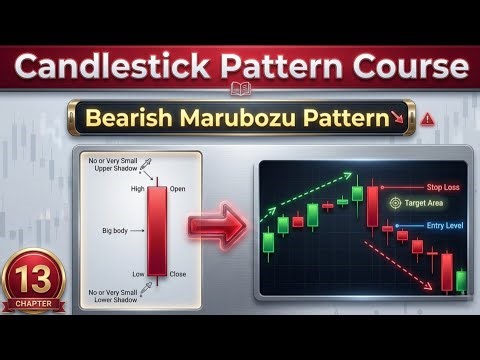 Candlestick Pattern Course

Bearish Marubozu Pattern

No or Very Small Upper Shadow

High

Open

Big body

Low

Close

No or Very Small Lower Shadow

Stop Loss

Target Area

Entry Level

13

CHAPTER